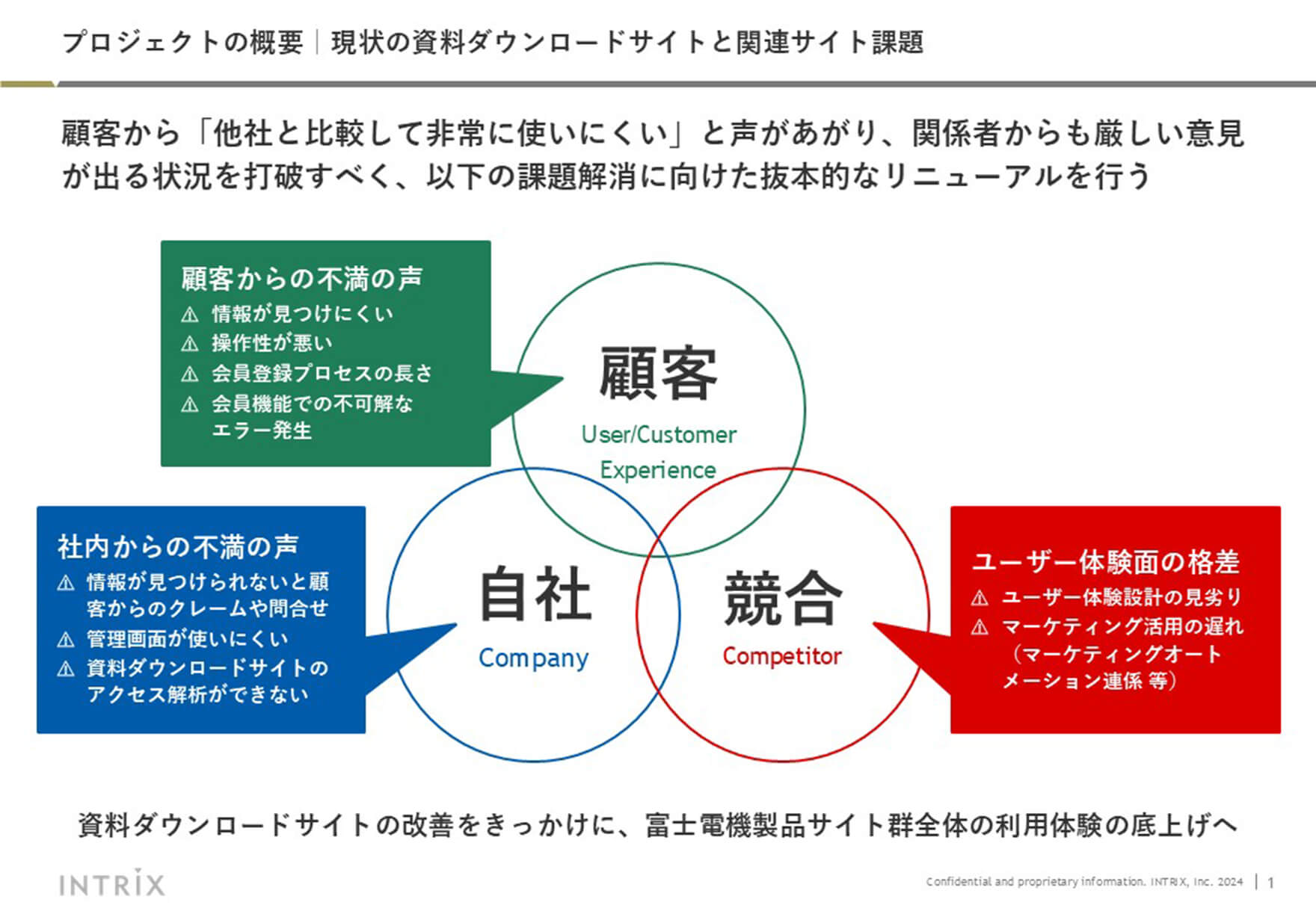 プロジェクトの概要｜現状の資料ダウンロードサイトと関連サイト課題

顧客から「他社と比較して非常に使いにくい」と声があがり、関係者からも厳しい意見が出る状況を打破すべく、以下の課題解消に向けた抜本的なリニューアルを行う

顧客からの不満の声
⚠ 情報が見つけにくい
⚠ 操作性が悪い
⚠ 会員登録プロセスの長さ
⚠ 会員機能での不可解なエラー発生

顧客
User/Customer Experience

社内からの不満の声
⚠ 情報が見つけられないと顧客からのクレームや問合せ
⚠ 管理画面が使いにくい
⚠ 資料ダウンロードサイトのアクセス解析ができない

自社
Company

競合
Competitor

ユーザー体験面の格差
⚠ ユーザー体験設計の見劣り
⚠ マーケティング活用の遅れ（マーケティングオートメーション連係 等）

資料ダウンロードサイトの改善をきっかけに、富士電機製品サイト群全体の利用体験の底上げへ

INTRIX

Confidential and proprietary information. INTRIX, Inc. 2024 | 1